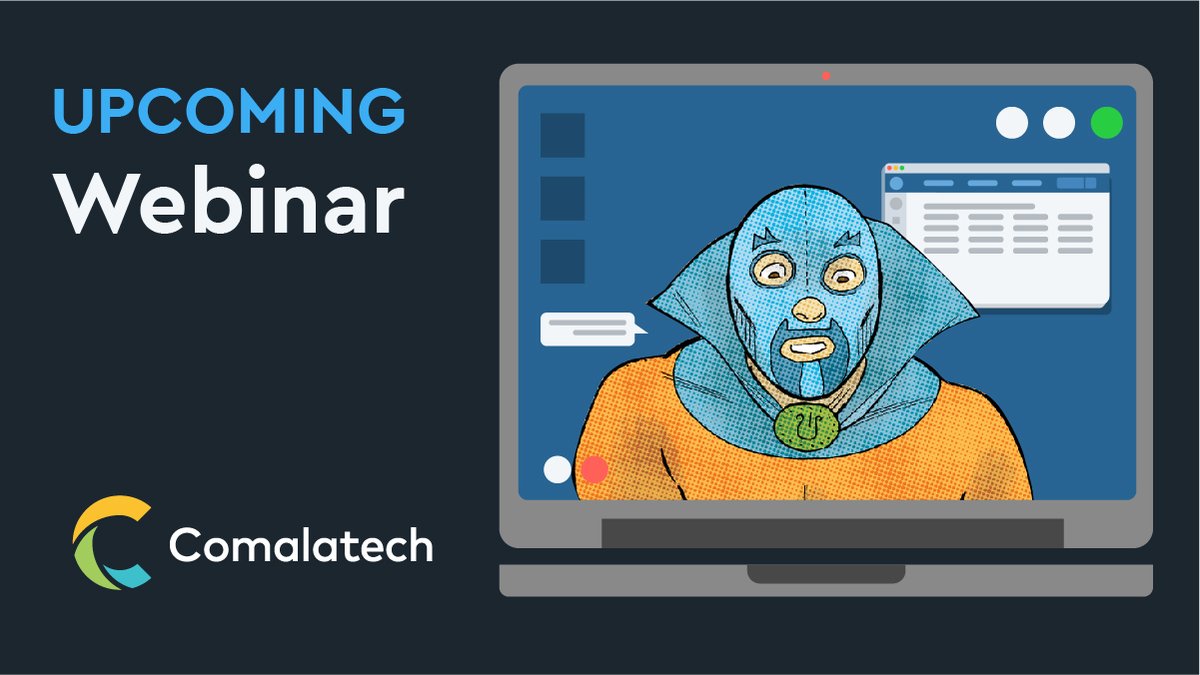 UPCOMING
Webinar

Comalatech